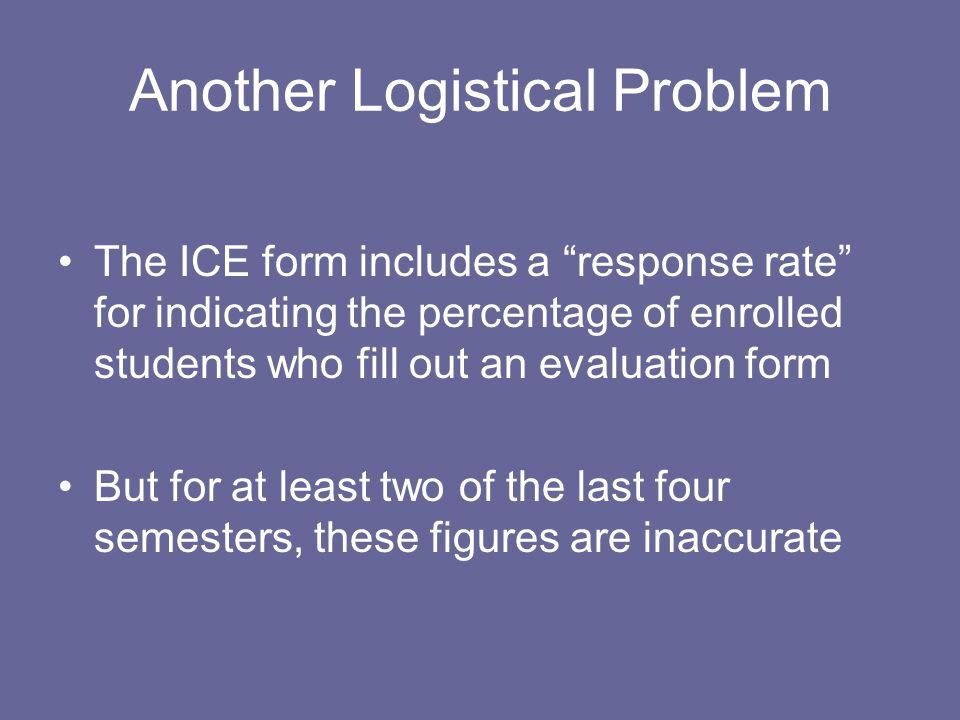 Another Logistical Problem

• The ICE form includes a “response rate” for indicating the percentage of enrolled students who fill out an evaluation form

• But for at least two of the last four semesters, these figures are inaccurate